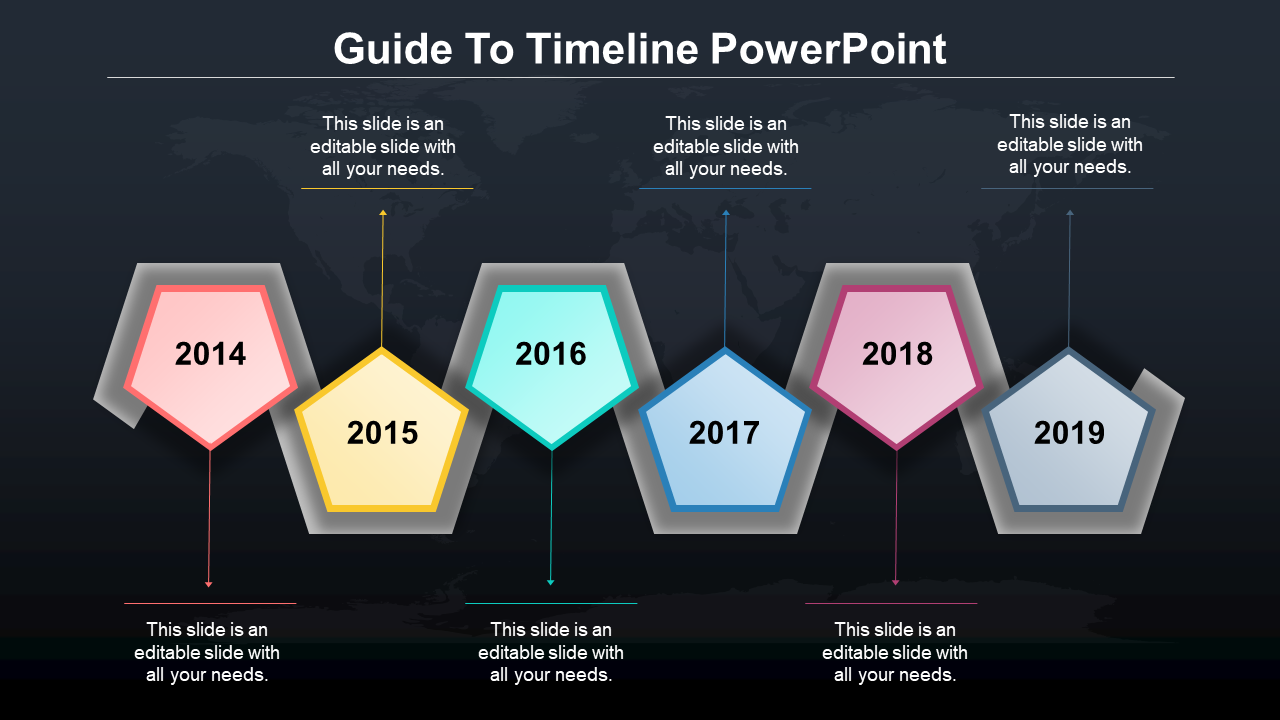 Guide To Timeline PowerPoint

This slide is an editable slide with all your needs.

This slide is an editable slide with all your needs.

This slide is an editable slide with all your needs.

2014

2015

2016

2017

2018

2019

This slide is an editable slide with all your needs.

This slide is an editable slide with all your needs.

This slide is an editable slide with all your needs.